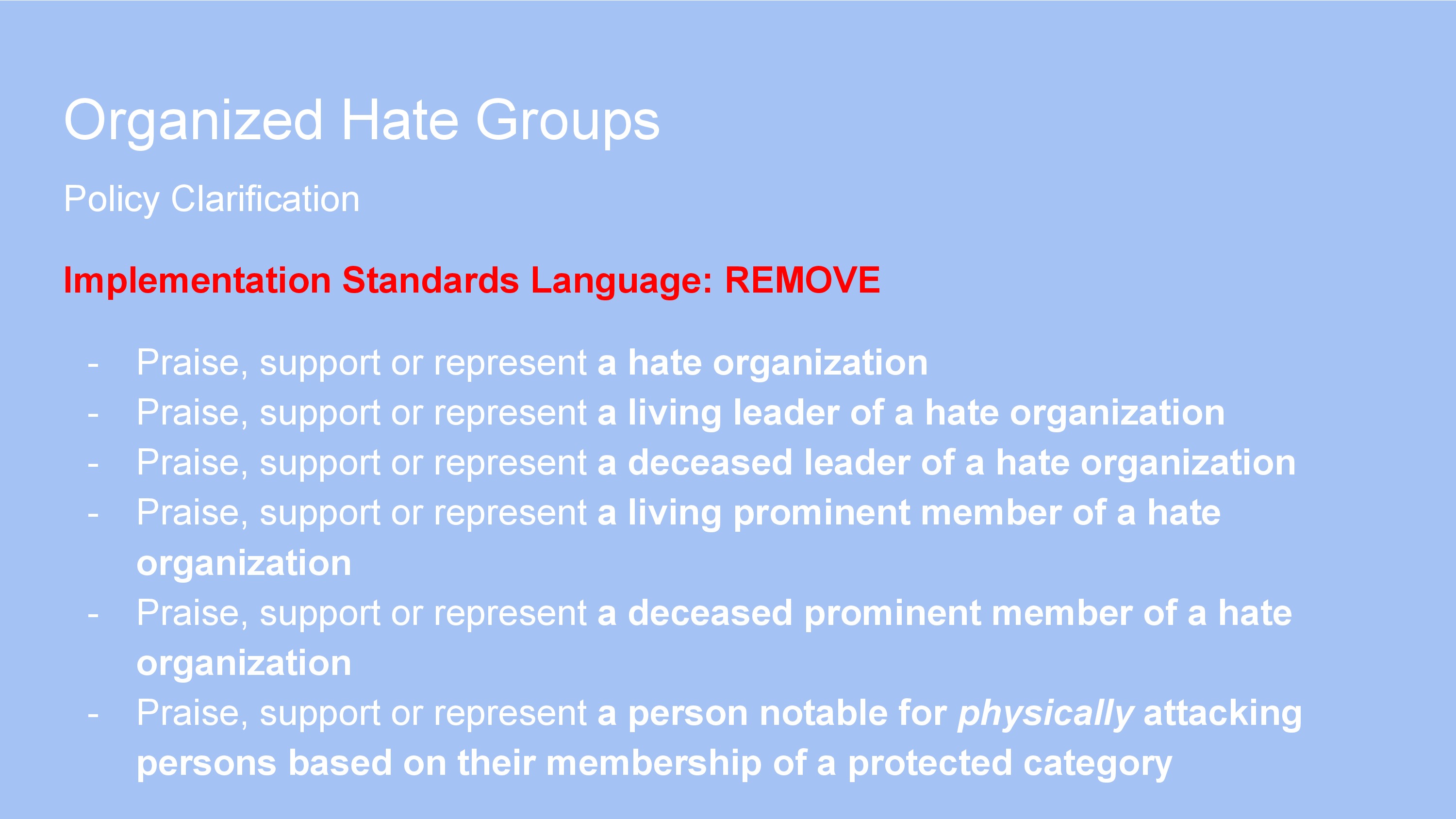 Organized Hate Groups

Policy Clarification

Implementation Standards Language: REMOVE

- Praise, support or represent a hate organization
- Praise, support or represent a living leader of a hate organization
- Praise, support or represent a deceased leader of a hate organization
- Praise, support or represent a living prominent member of a hate organization
- Praise, support or represent a deceased prominent member of a hate organization
- Praise, support or represent a person notable for physically attacking persons based on their membership of a protected category